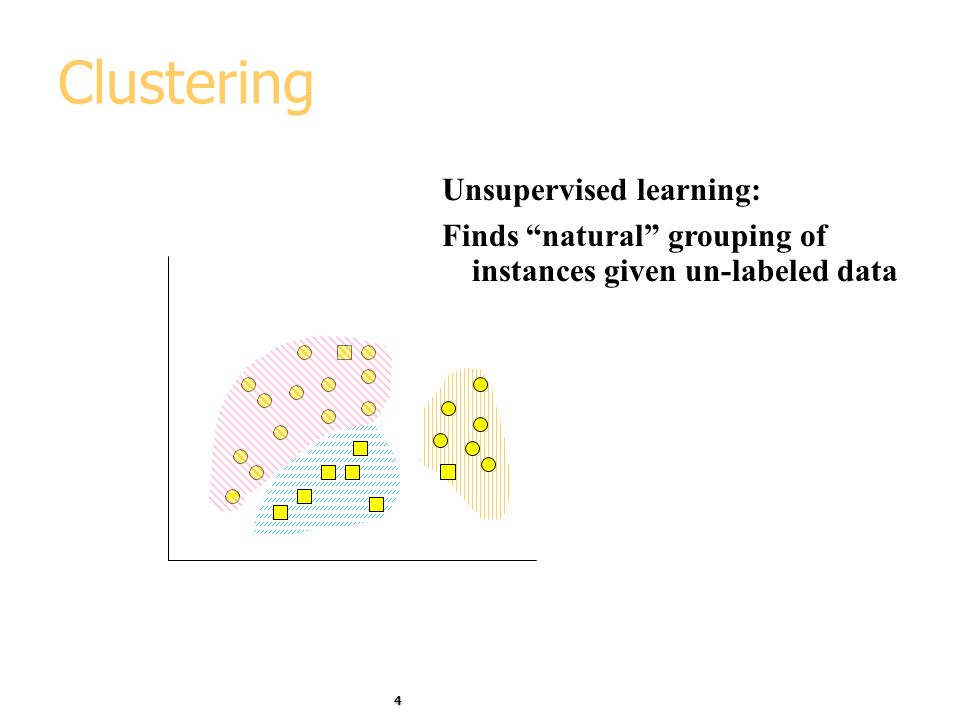 Clustering

Unsupervised learning:

Finds “natural” grouping of instances given un-labeled data

4